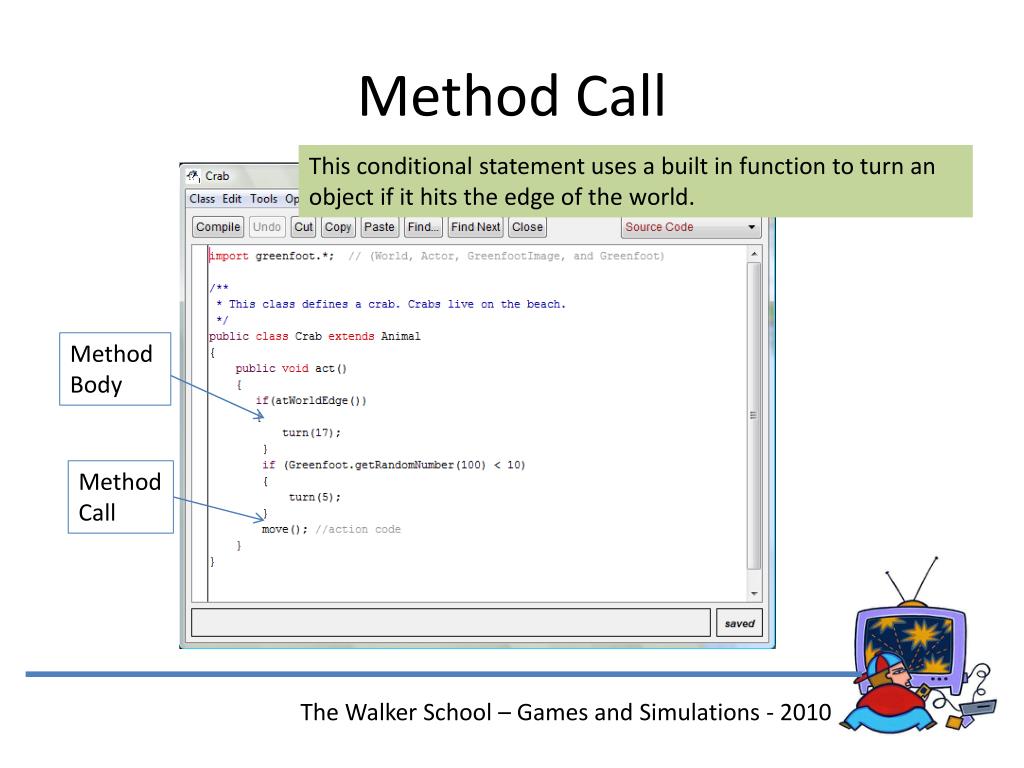 Method Call

This conditional statement uses a built in function to turn an object if it hits the edge of the world.

Crab

Class Edit Tools Op

Compile Undo Cut Copy Paste Find... Find Next Close Source Code

import greenfoot.*; // (World, Actor, GreenfootImage, and Greenfoot)

/**
 * This class defines a crab. Crabs live on the beach.
 */
public class Crab extends Animal
{
    public void act()
    {
        if(atWorldEdge())
        {
            turn(17);
        }
        if (Greenfoot.getRandomNumber(100) < 10)
        {
            turn(5);
        }
        move(); //action code
    }
}

saved

Method Body

Method Call

The Walker School – Games and Simulations - 2010